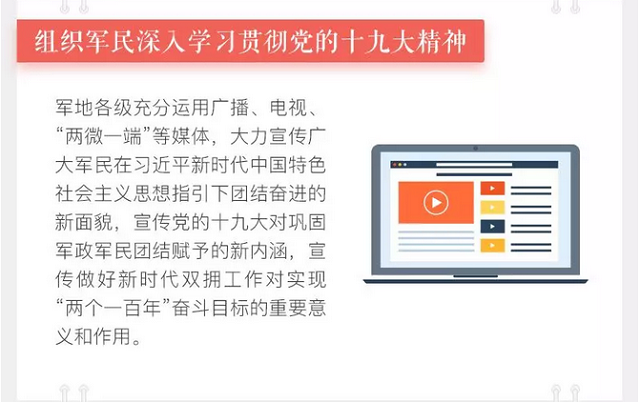 组织军民深入学习贯彻党的十九大精神

军地各级充分运用广播、电视、“两微一端”等媒体，大力宣传广大军民在习近平新时代中国特色社会主义思想指引下团结奋进的新面貌，宣传党的十九大对巩固军政军民团结赋予的新内涵，宣传做好新时代双拥工作对实现“两个一百年”奋斗目标的重要意义和作用。